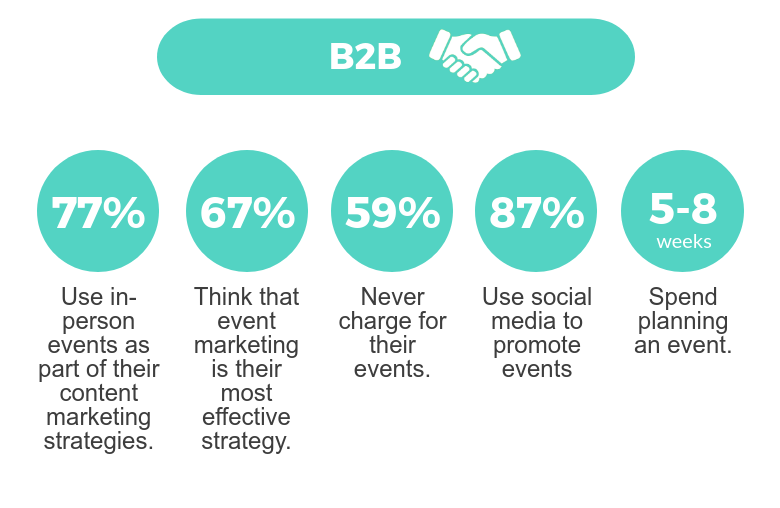 B2B

77%

Use in-person events as part of their content marketing strategies.

67%

Think that event marketing is their most effective strategy.

59%

Never charge for their events.

87%

Use social media to promote events

5-8 weeks

Spend planning an event.